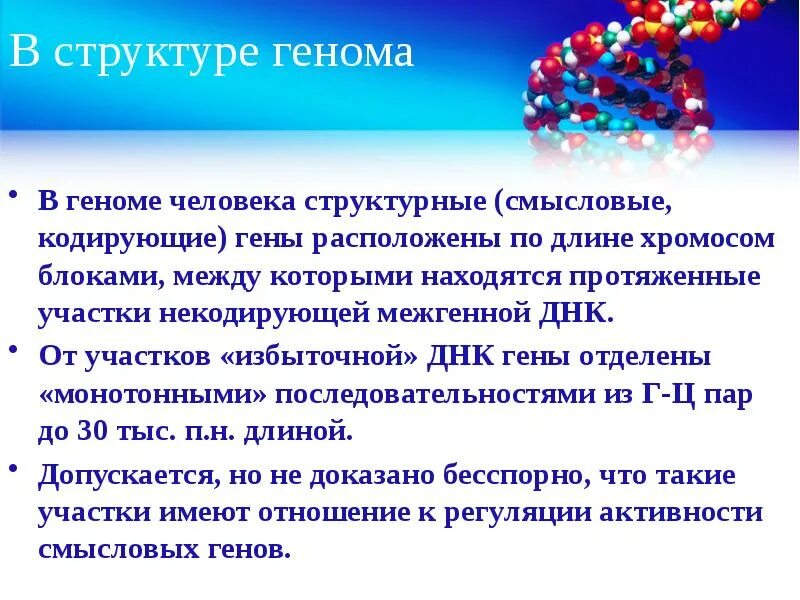 В структуре генома

• В геноме человека структурные (смысловые, кодирующие) гены расположены по длине хромосом блоками, между которыми находятся протяженные участки некодирующей межгенной ДНК.

• От участков «избыточной» ДНК гены отделены «монотонными» последовательностями из Г-Ц пар до 30 тыс. п.н. длиной.

• Допускается, но не доказано бесспорно, что такие участки имеют отношение к регуляции активности смысловых генов.